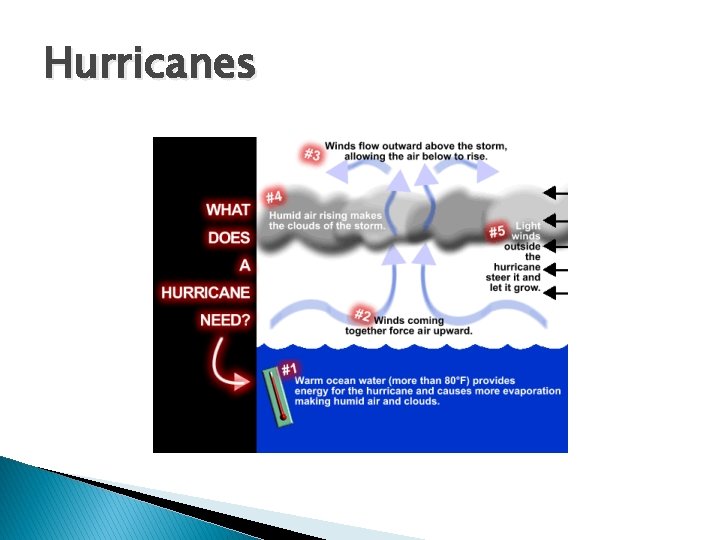 Hurricanes

WHAT DOES A HURRICANE NEED?

#3 Winds flow outward above the storm, allowing the air below to rise.

#4 Humid air rising makes the clouds of the storm.

#5 Light winds outside the hurricane steer it and let it grow.

#2 Winds coming together force air upward.

#1 Warm ocean water (more than 80°F) provides energy for the hurricane and causes more evaporation making humid air and clouds.